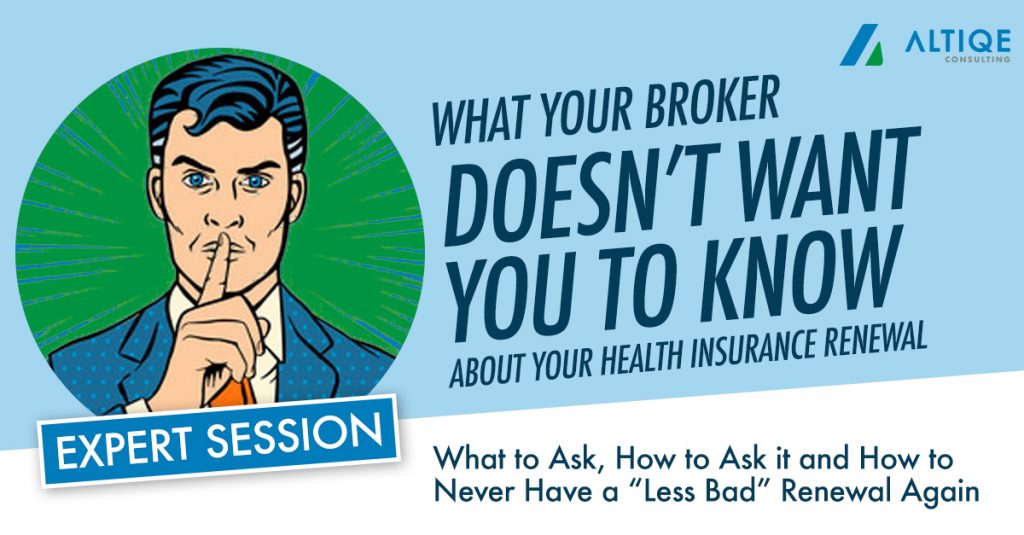 ALTIQE
CONSULTING

WHAT YOUR BROKER
DOESN'T WANT
YOU TO KNOW
ABOUT YOUR HEALTH INSURANCE RENEWAL

EXPERT SESSION

What to Ask, How to Ask it and How to Never Have a "Less Bad" Renewal Again